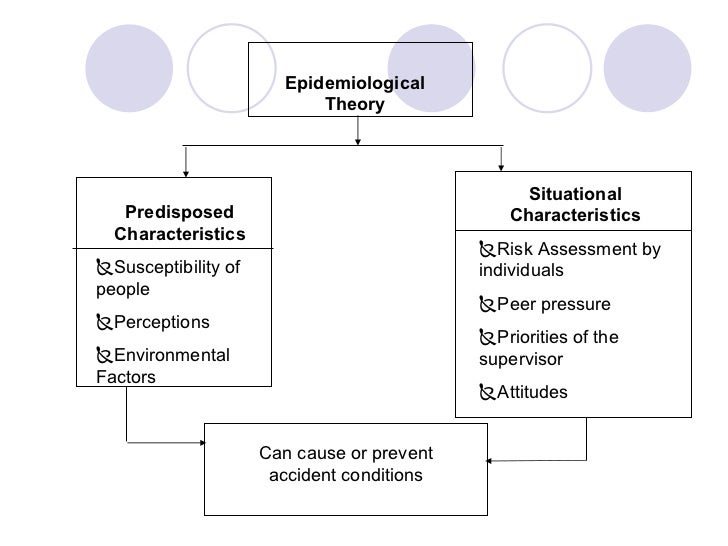 Epidemiological Theory

Predisposed Characteristics

Susceptibility of people

Perceptions

Environmental Factors

Situational Characteristics

Risk Assessment by individuals

Peer pressure

Priorities of the supervisor

Attitudes

Can cause or prevent accident conditions